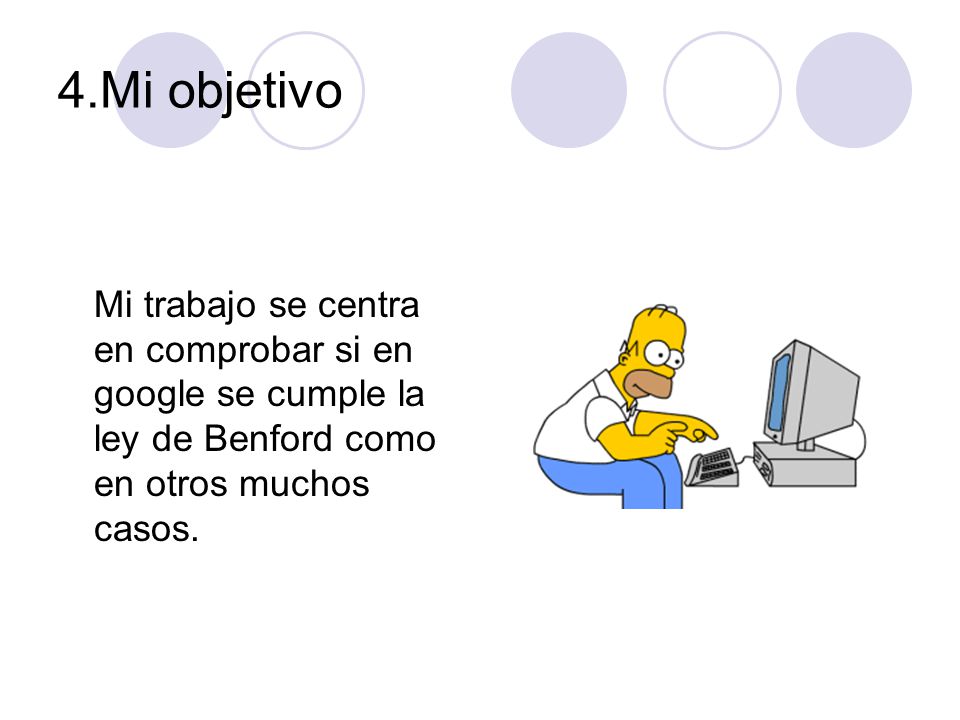 4.Mi objetivo

Mi trabajo se centra en comprobar si en google se cumple la ley de Benford como en otros muchos casos.